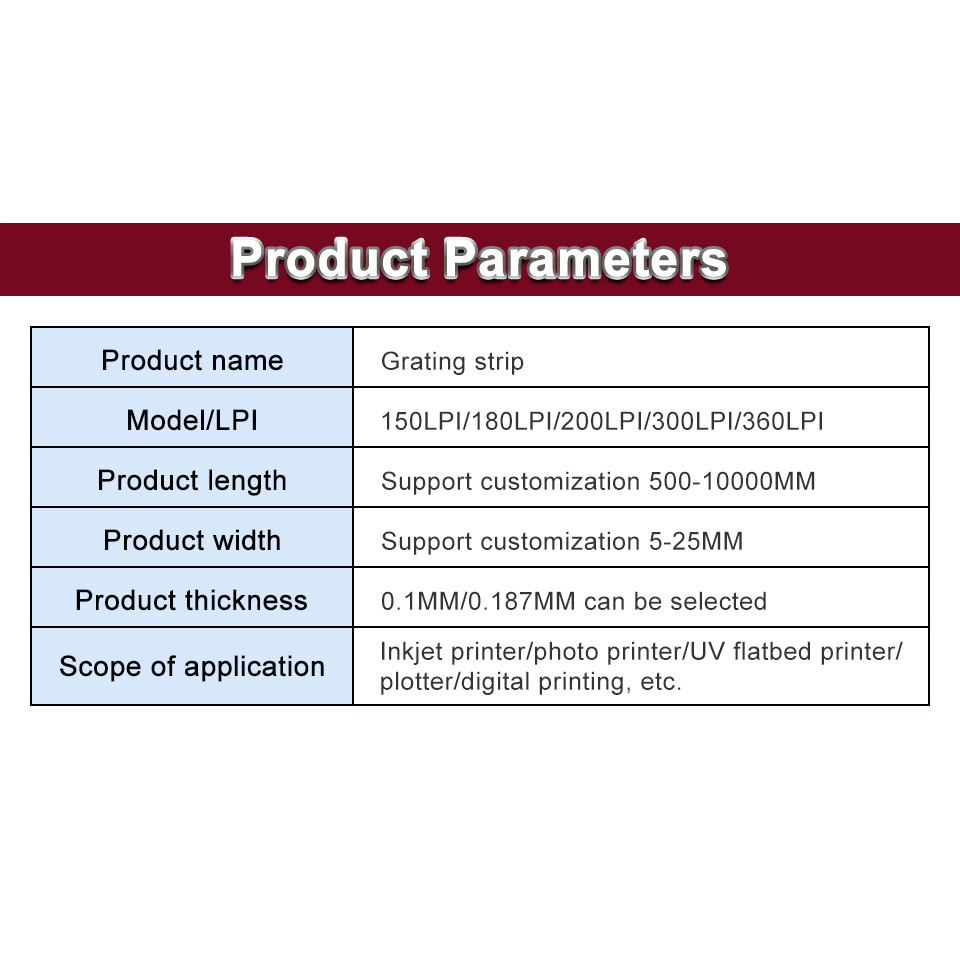 Product Parameters

| Product name | Grating strip |
|---|---|
| Model/LPI | 150LPI/180LPI/200LPI/300LPI/360LPI |
| Product length | Support customization 500-10000MM |
| Product width | Support customization 5-25MM |
| Product thickness | 0.1MM/0.187MM can be selected |
| Scope of application | Inkjet printer/photo printer/UV flatbed printer/ plotter/digital printing, etc. |